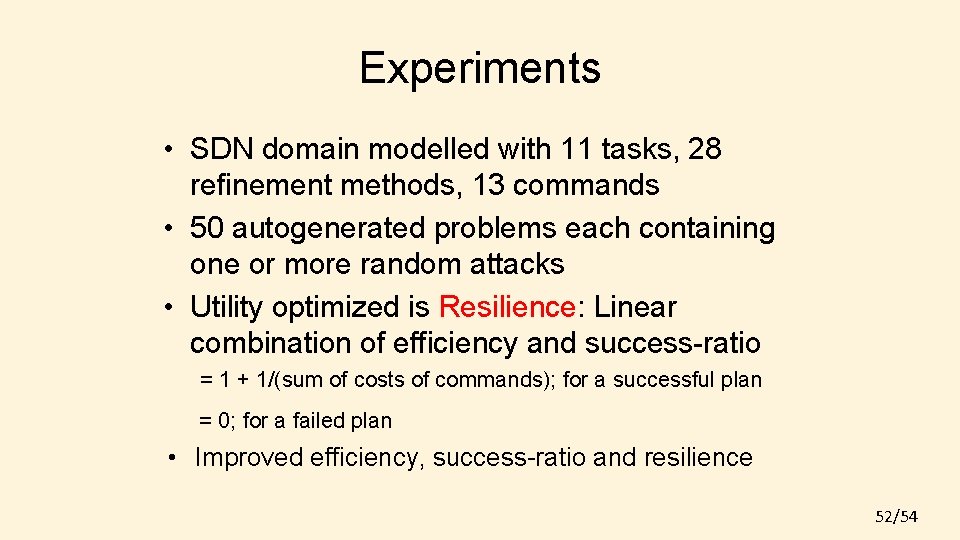 Experiments

• SDN domain modelled with 11 tasks, 28 refinement methods, 13 commands
• 50 autogenerated problems each containing one or more random attacks
• Utility optimized is Resilience: Linear combination of efficiency and success-ratio

= 1 + 1/(sum of costs of commands); for a successful plan

= 0; for a failed plan

• Improved efficiency, success-ratio and resilience

52/54